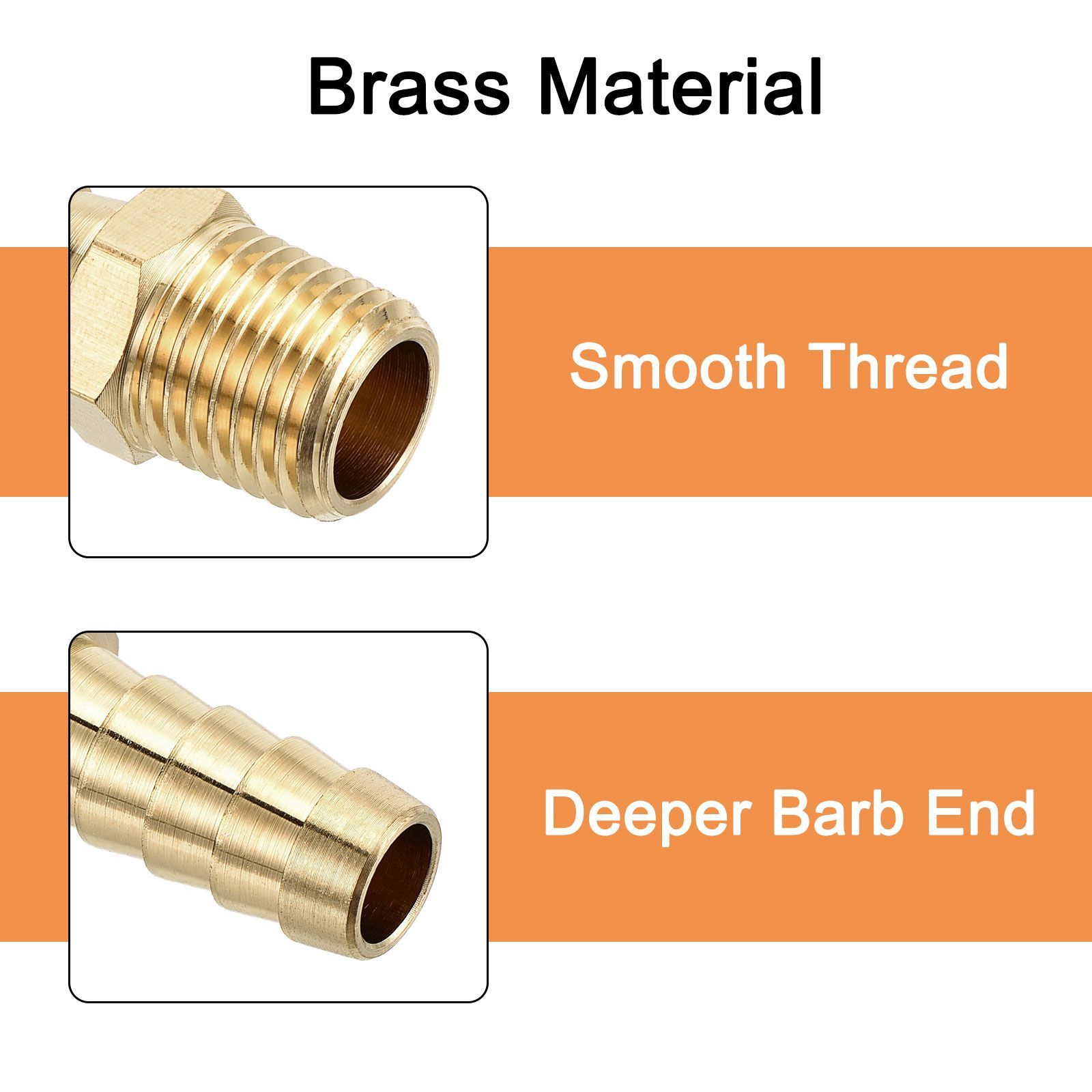 Brass Material

Smooth Thread

Deeper Barb End